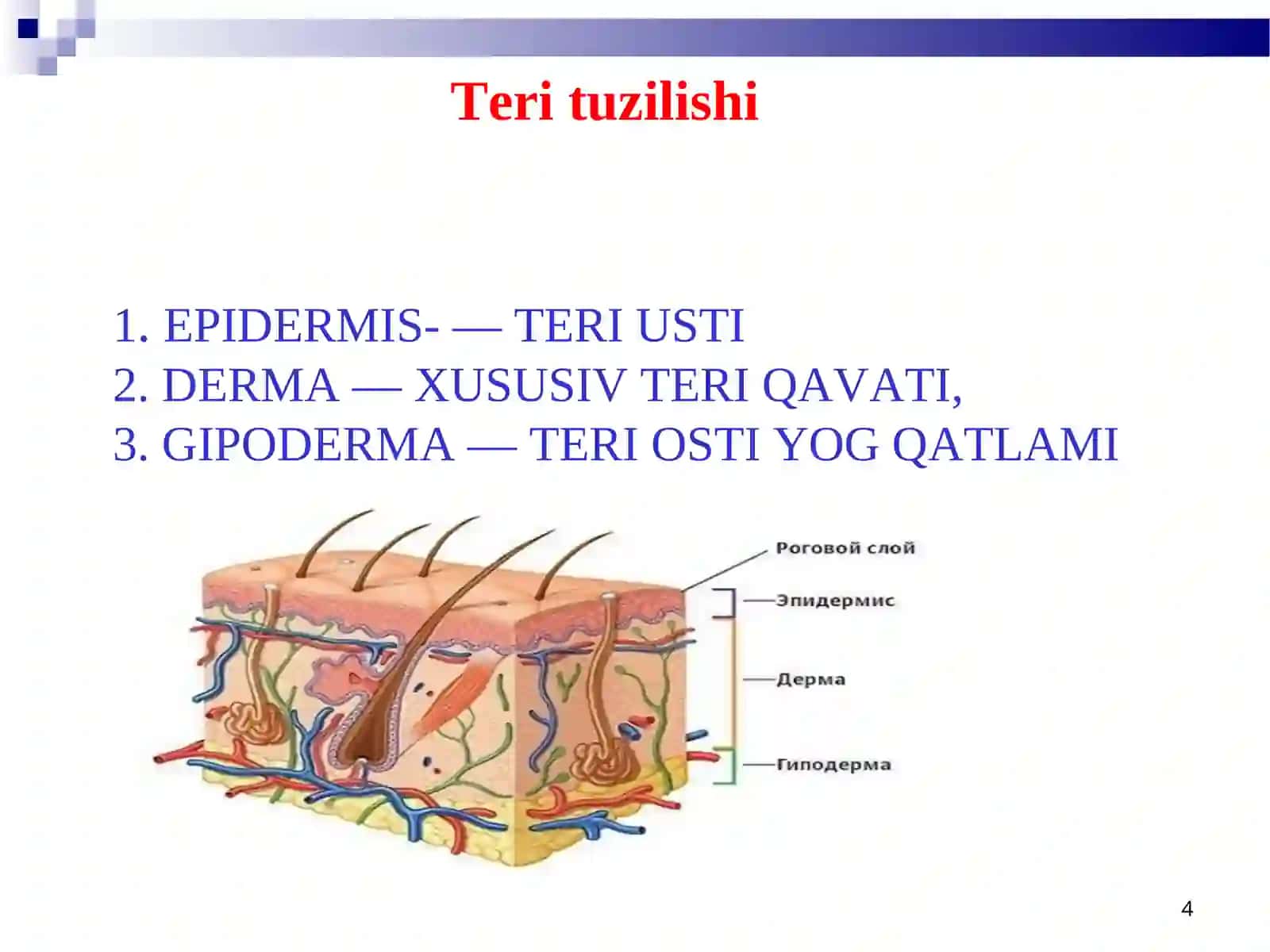 Teri tuzilishi

1. EPIDERMIS- — TERI USTI
2. DERMA — XUSUSIV TERI QAVATI,
3. GIPODERMA — TERI OSTI YOG QATLAMI

Роговой слой
Эпидермис
Дерма
Гиподерма

4